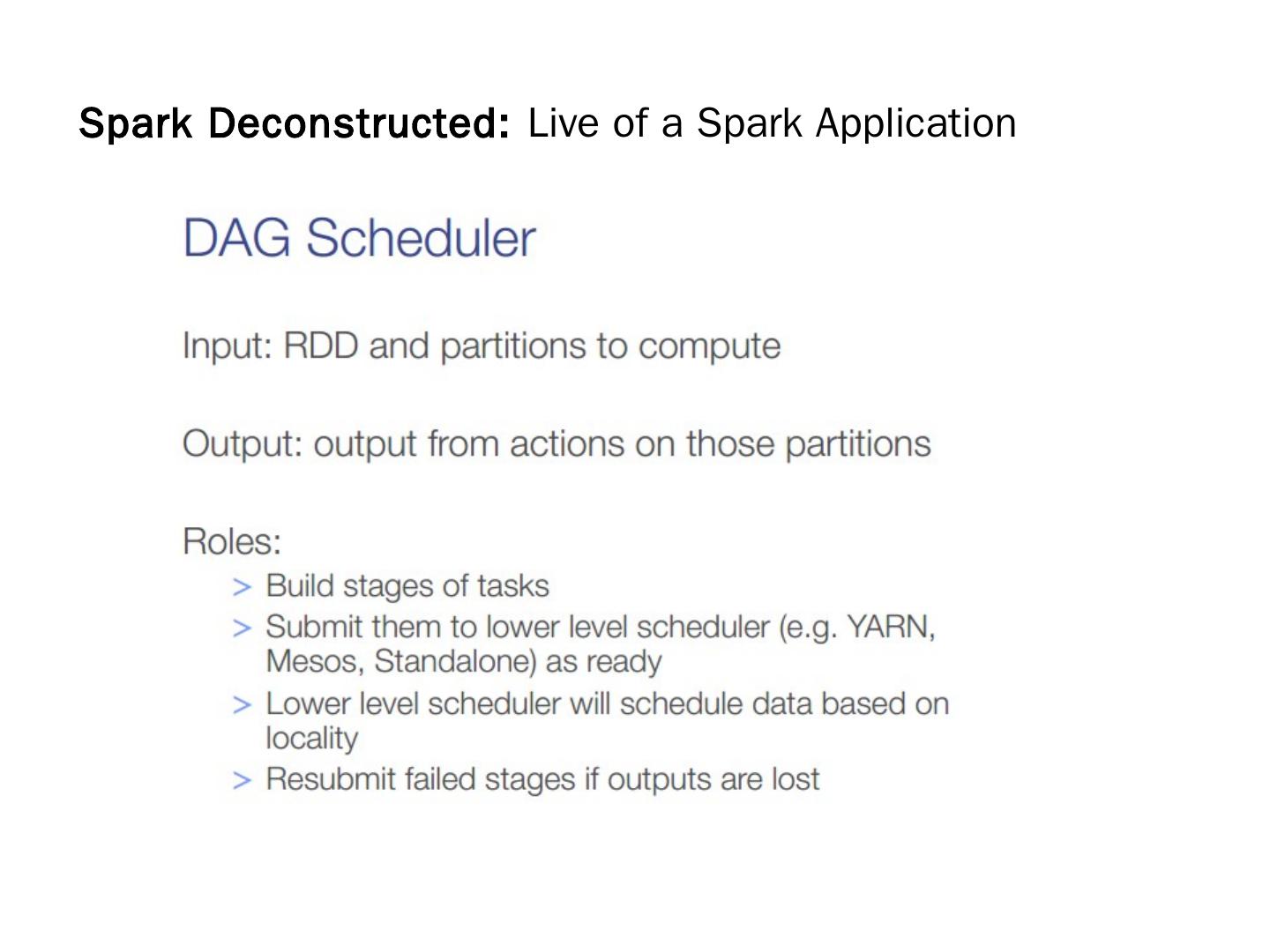 Spark Deconstructed: Live of a Spark Application

DAG Scheduler

Input: RDD and partitions to compute

Output: output from actions on those partitions

Roles:
> Build stages of tasks
> Submit them to lower level scheduler (e.g. YARN, Mesos, Standalone) as ready
> Lower level scheduler will schedule data based on locality
> Resubmit failed stages if outputs are lost